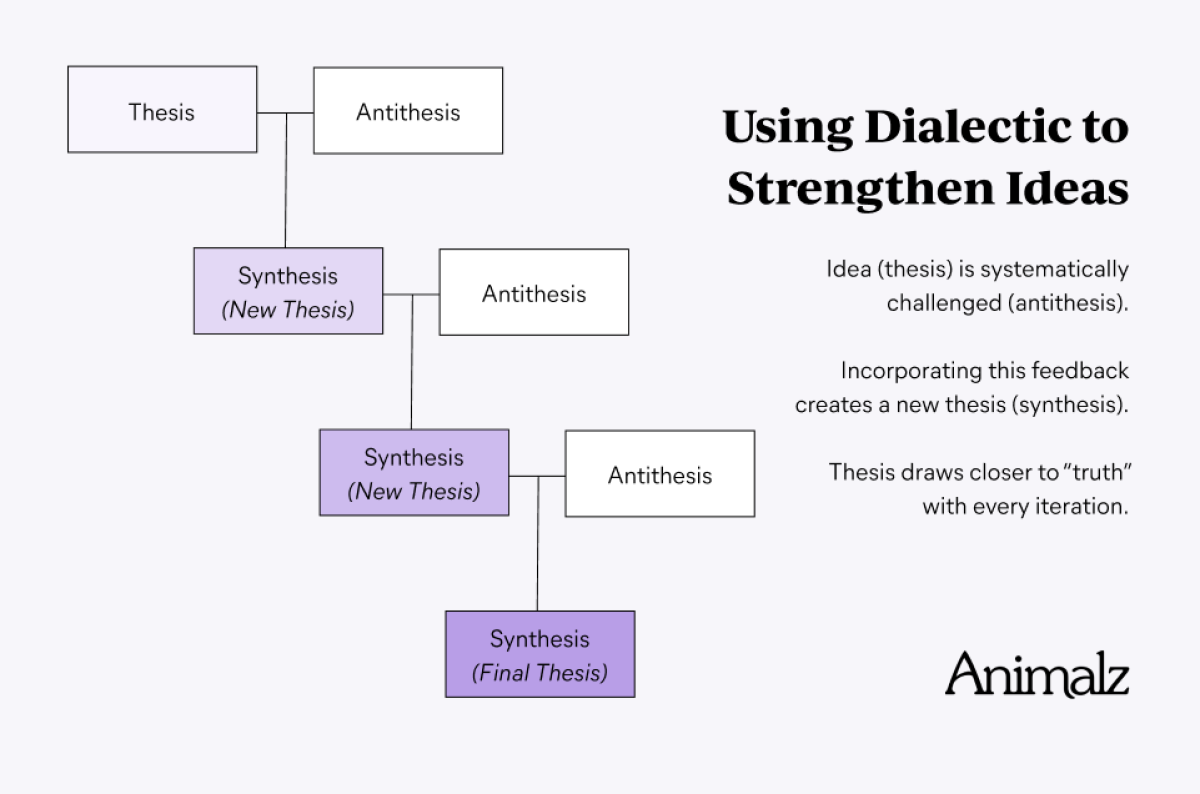 Thesis

Antithesis

Synthesis
(New Thesis)

Antithesis

Synthesis
(New Thesis)

Antithesis

Synthesis
(Final Thesis)

Using Dialectic to Strengthen Ideas

Idea (thesis) is systematically challenged (antithesis).

Incorporating this feedback creates a new thesis (synthesis).

Thesis draws closer to "truth" with every iteration.

Animalz